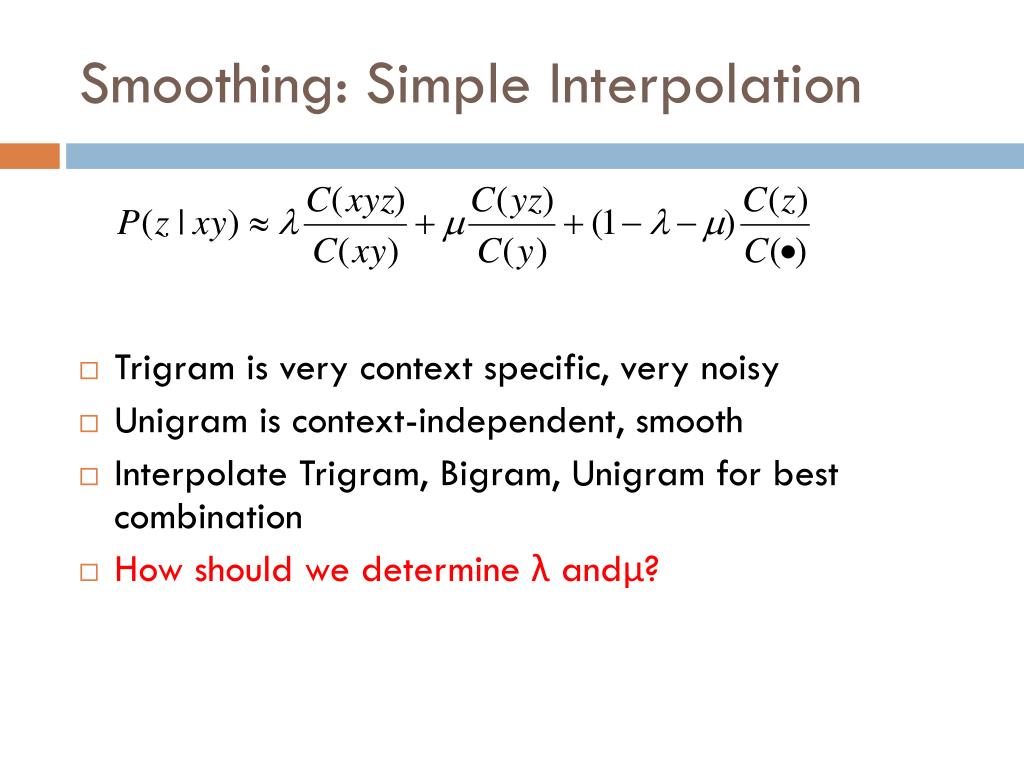 Smoothing: Simple Interpolation

$P(z \mid xy) \approx \lambda \frac{C(xyz)}{C(xy)} + \mu \frac{C(yz)}{C(y)} + (1 - \lambda - \mu) \frac{C(z)}{C(\bullet)}$

□ Trigram is very context specific, very noisy
□ Unigram is context-independent, smooth
□ Interpolate Trigram, Bigram, Unigram for best combination
□ How should we determine λ andμ?